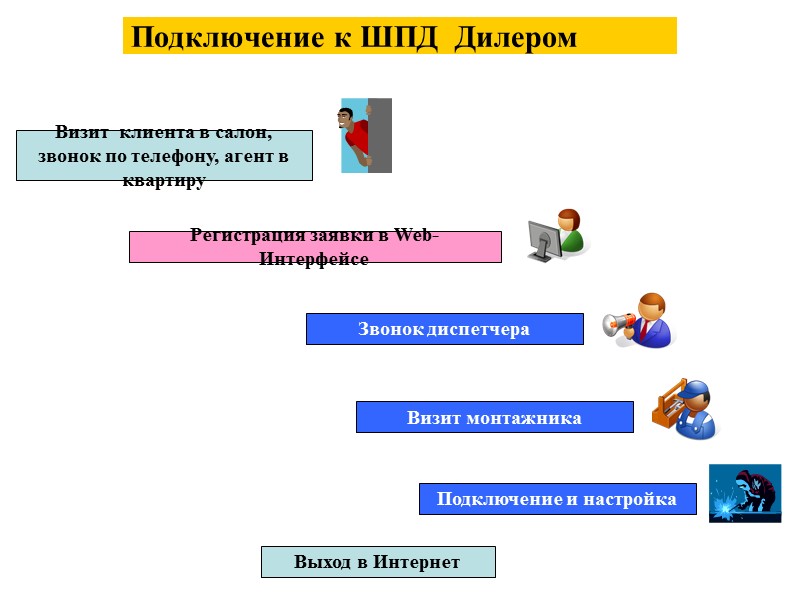 Подключение к ШПД Дилером

Визит клиента в салон, звонок по телефону, агент в квартиру

Регистрация заявки в Web-Интерфейсе

Звонок диспетчера

Визит монтажника

Подключение и настройка

Выход в Интернет